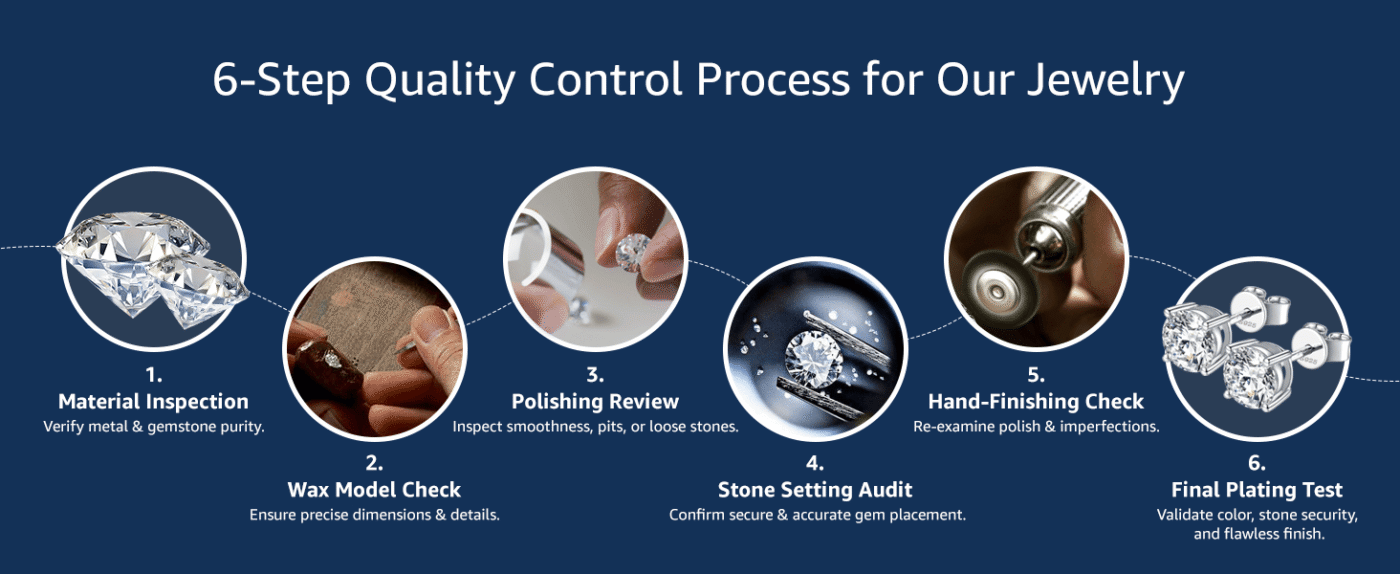 6-Step Quality Control Process for Our Jewelry

1.
Material Inspection
Verify metal & gemstone purity.

2.
Wax Model Check
Ensure precise dimensions & details.

3.
Polishing Review
Inspect smoothness, pits, or loose stones.

4.
Stone Setting Audit
Confirm secure & accurate gem placement.

5.
Hand-Finishing Check
Re-examine polish & imperfections.

6.
Final Plating Test
Validate color, stone security, and flawless finish.